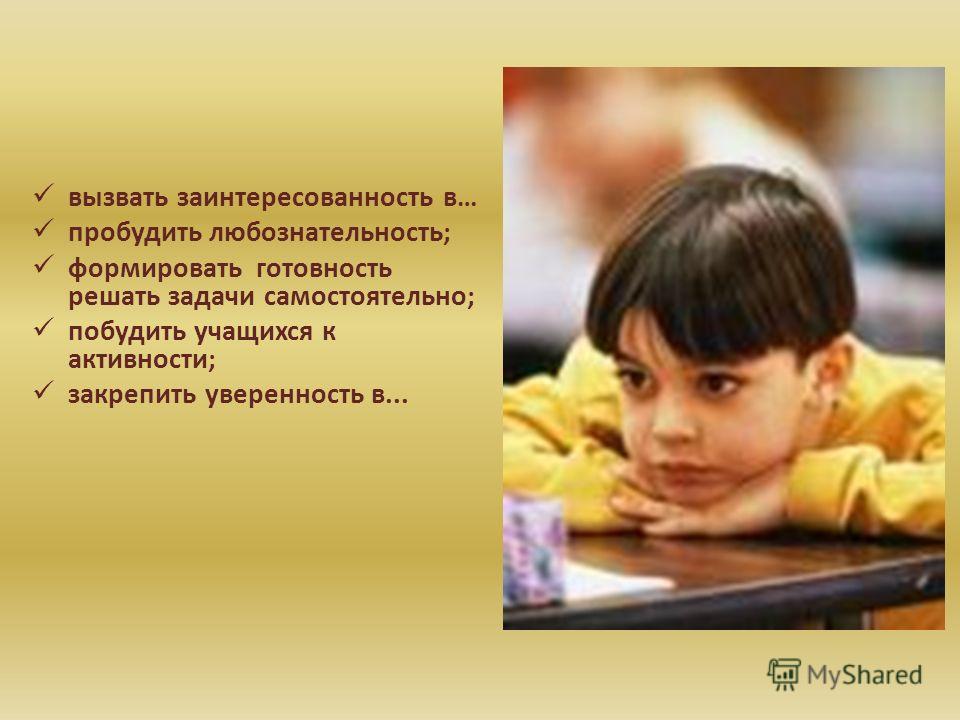 ✓ вызвать заинтересованность в…
✓ пробудить любознательность;
✓ формировать готовность решать задачи самостоятельно;
✓ побудить учащихся к активности;
✓ закрепить уверенность в...

MyShared